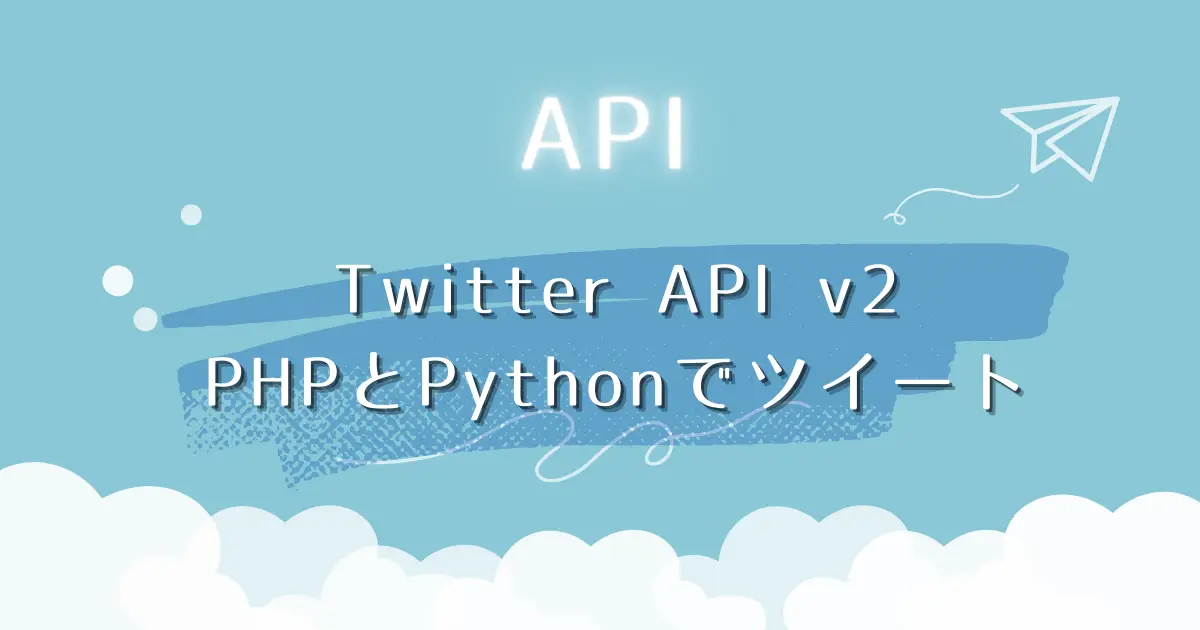 API

Twitter API v2
PHPとPythonでツイート